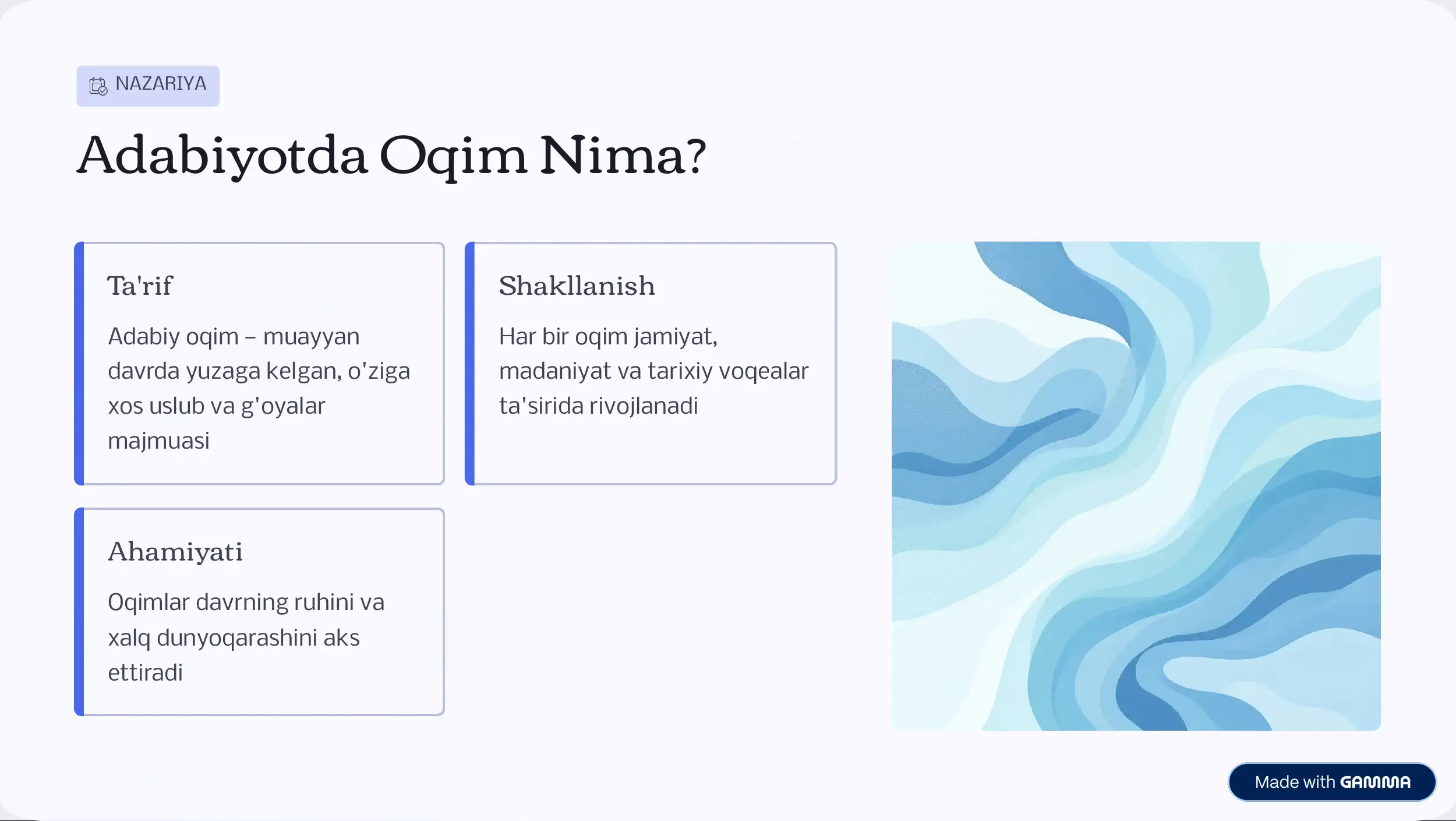 NAZARIYA

Adabiyotda Oqim Nima?

Ta'rif

Adabiy oqim – muayyan davrda yuzaga kelgan, o'ziga xos uslub va g'oyalar majmuasi

Shakllanish

Har bir oqim jamiyat, madaniyat va tarixiy voqealar ta'sirida rivojlanadi

Ahamiyati

Oqimlar davrning ruhini va xalq dunyoqarashini aks ettiradi

Made with GAMMA